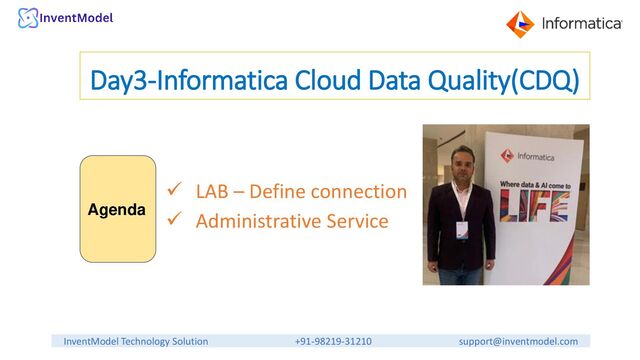 InventModel

Informatica

Day3-Informatica Cloud Data Quality(CDQ)

Agenda

✓ LAB – Define connection
✓ Administrative Service

Informatica

Where data & AI come to

LIFE

InventModel Technology Solution +91-98219-31210 support@inventmodel.com